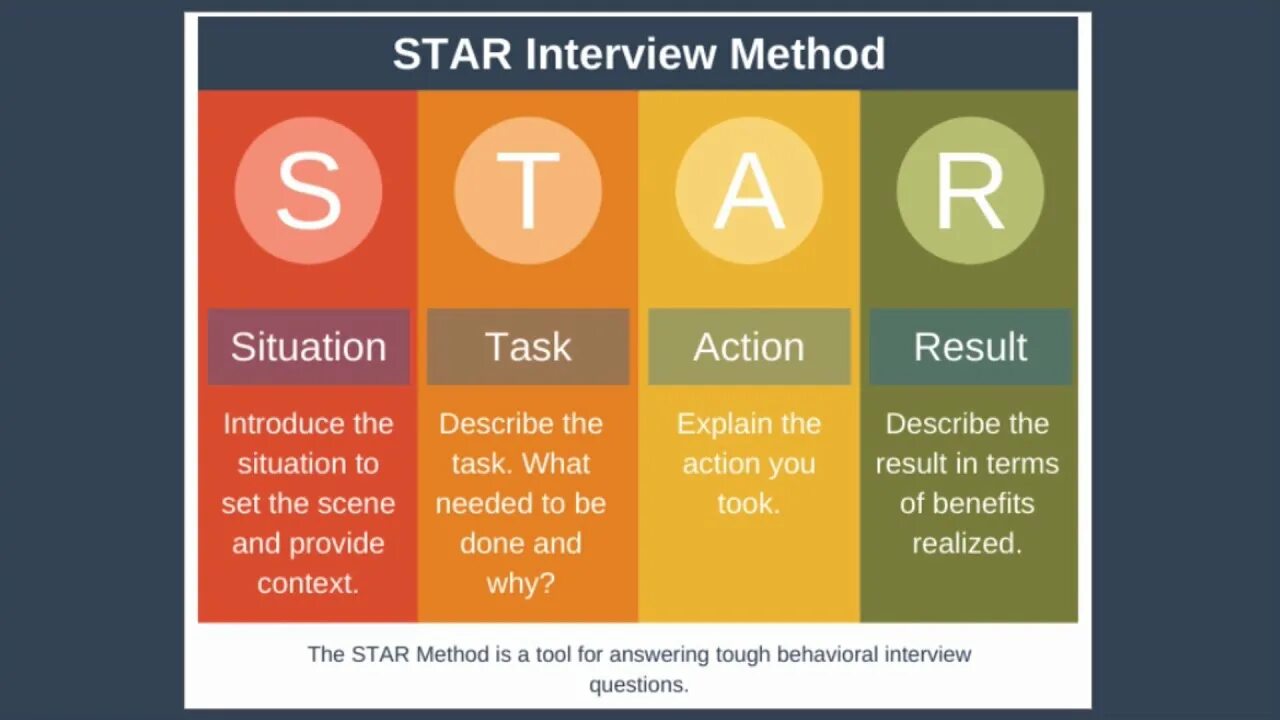 STAR Interview Method

S

Situation

Introduce the situation to set the scene and provide context.

T

Task

Describe the task. What needed to be done and why?

A

Action

Explain the action you took.

R

Result

Describe the result in terms of benefits realized.

The STAR Method is a tool for answering tough behavioral interview questions.